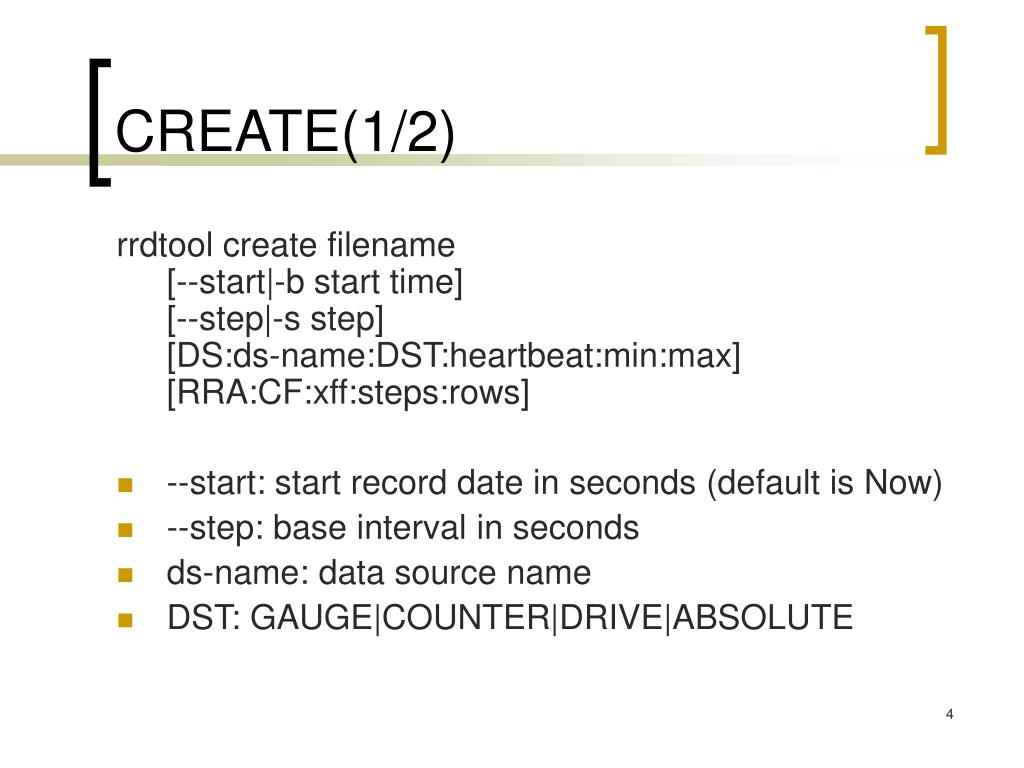 CREATE(1/2)

rrdtool create filename
[--start|-b start time]
[--step|-s step]
[DS:ds-name:DST:heartbeat:min:max]
[RRA:CF:xff:steps:rows]

- --start: start record date in seconds (default is Now)
- --step: base interval in seconds
- ds-name: data source name
- DST: GAUGE|COUNTER|DRIVE|ABSOLUTE

4